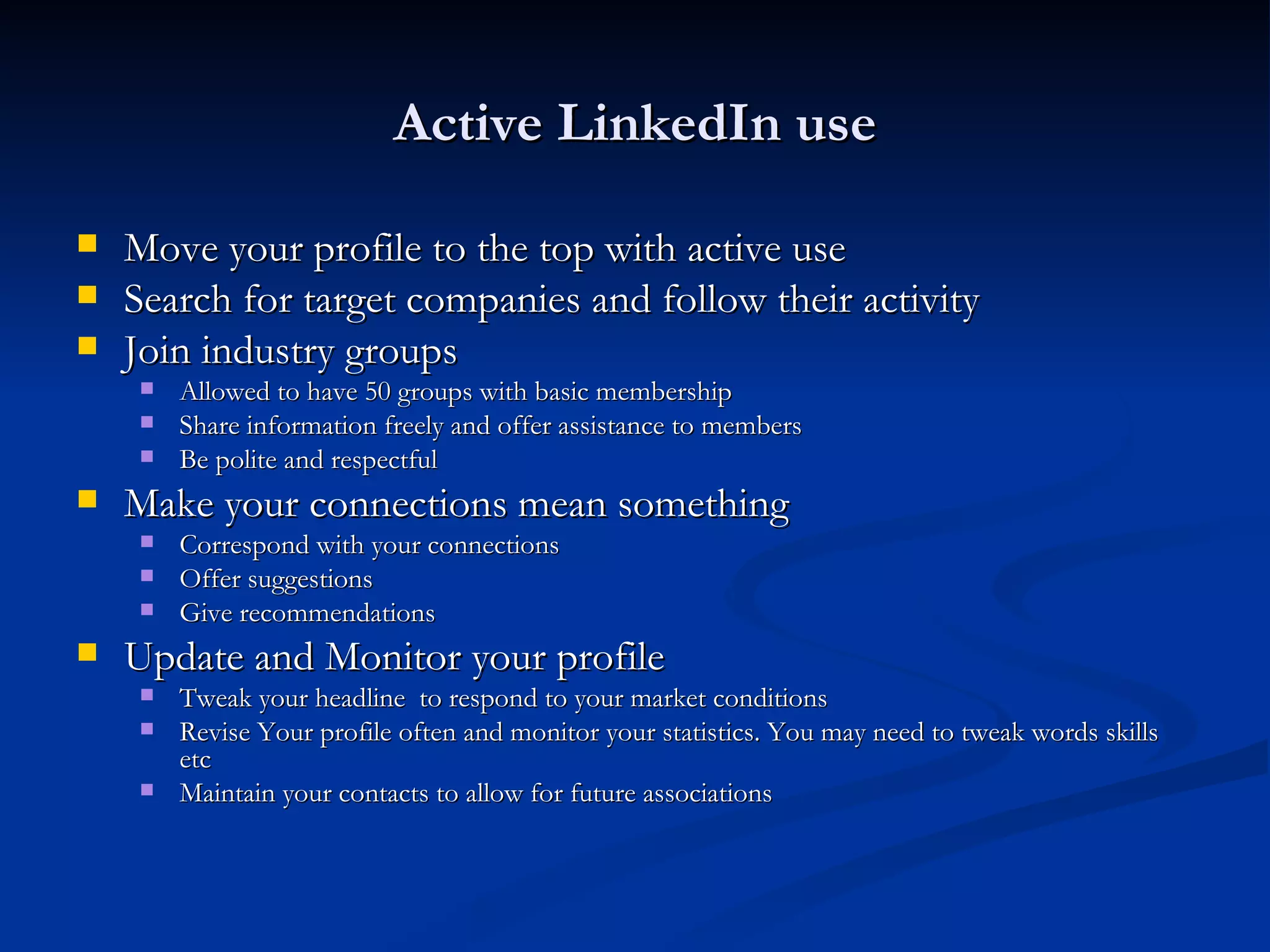 Active LinkedIn use

- Move your profile to the top with active use
- Search for target companies and follow their activity
- Join industry groups
  - Allowed to have 50 groups with basic membership
  - Share information freely and offer assistance to members
  - Be polite and respectful
- Make your connections mean something
  - Correspond with your connections
  - Offer suggestions
  - Give recommendations
- Update and Monitor your profile
  - Tweak your headline  to respond to your market conditions
  - Revise Your profile often and monitor your statistics. You may need to tweak words skills etc
  - Maintain your contacts to allow for future associations